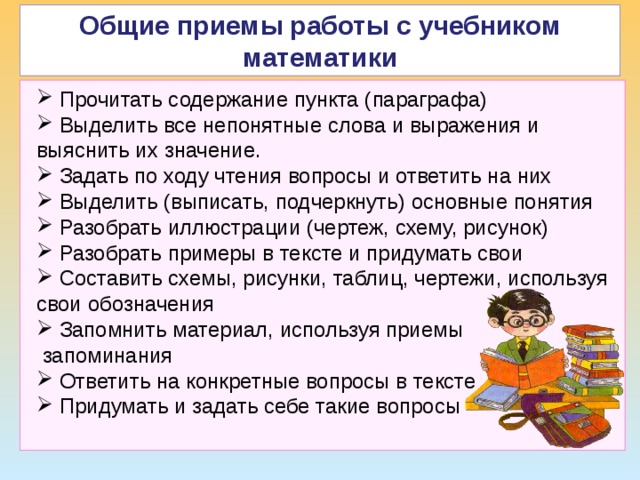 Общие приемы работы с учебником математики

➢ Прочитать содержание пункта (параграфа)
➢ Выделить все непонятные слова и выражения и выяснить их значение.
➢ Задать по ходу чтения вопросы и ответить на них
➢ Выделить (выписать, подчеркнуть) основные понятия
➢ Разобрать иллюстрации (чертеж, схему, рисунок)
➢ Разобрать примеры в тексте и придумать свои
➢ Составить схемы, рисунки, таблиц, чертежи, используя свои обозначения
➢ Запомнить материал, используя приемы запоминания
➢ Ответить на конкретные вопросы в тексте
➢ Придумать и задать себе такие вопросы